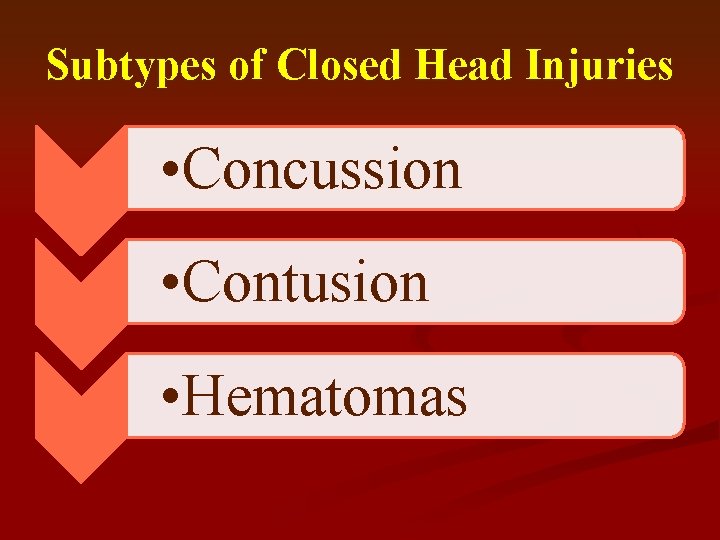 Subtypes of Closed Head Injuries

•Concussion

•Contusion

•Hematomas